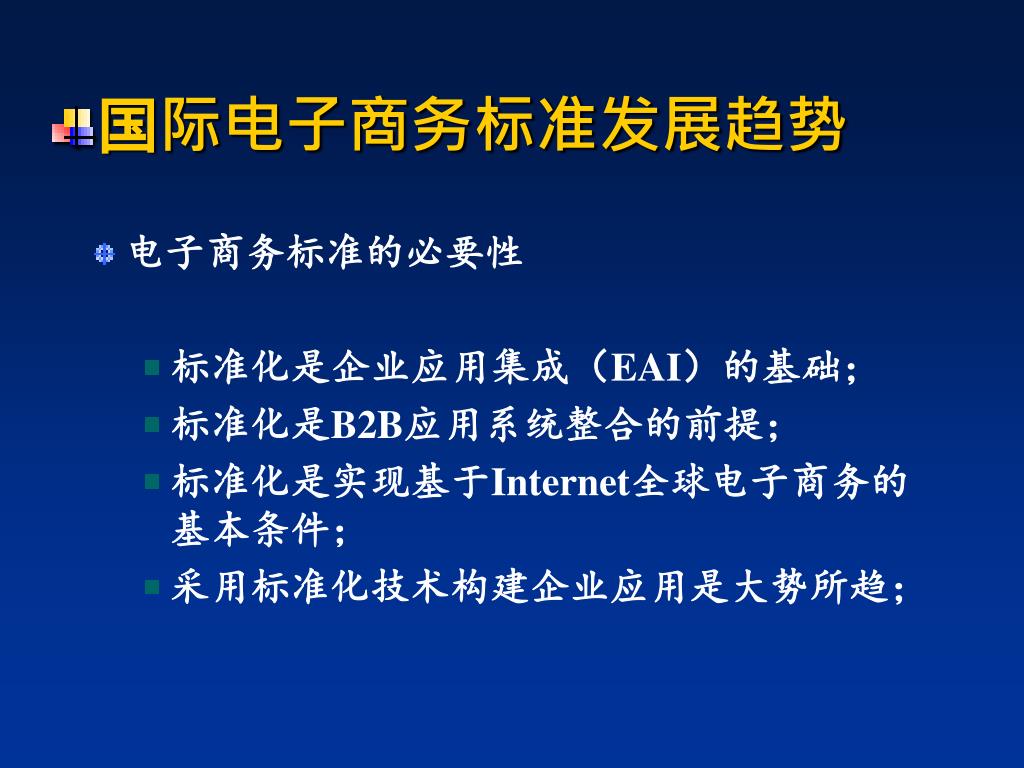 国际电子商务标准发展趋势

电子商务标准的必要性

标准化是企业应用集成（EAI）的基础；

标准化是B2B应用系统整合的前提；

标准化是实现基于Internet全球电子商务的基本条件；

采用标准化技术构建企业应用是大势所趋；